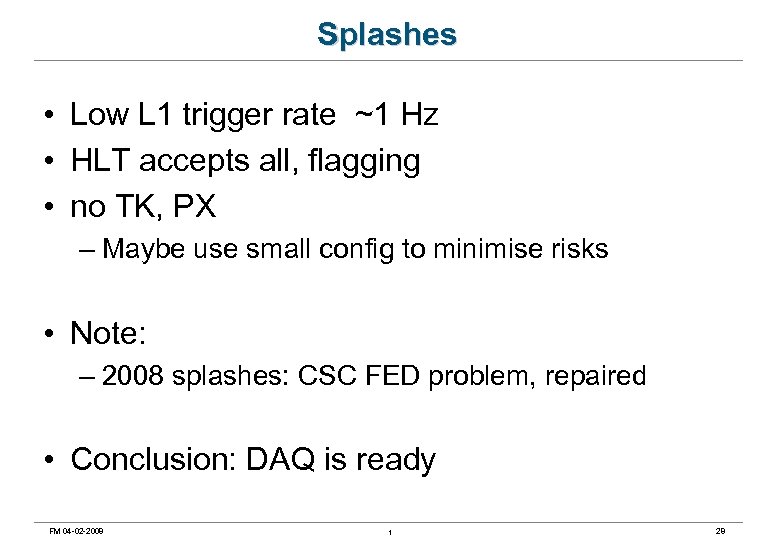 Splashes

• Low L1 trigger rate ~1 Hz
• HLT accepts all, flagging
• no TK, PX
– Maybe use small config to minimise risks

• Note:
– 2008 splashes: CSC FED problem, repaired

• Conclusion: DAQ is ready

FM 04-02-2009
1
29